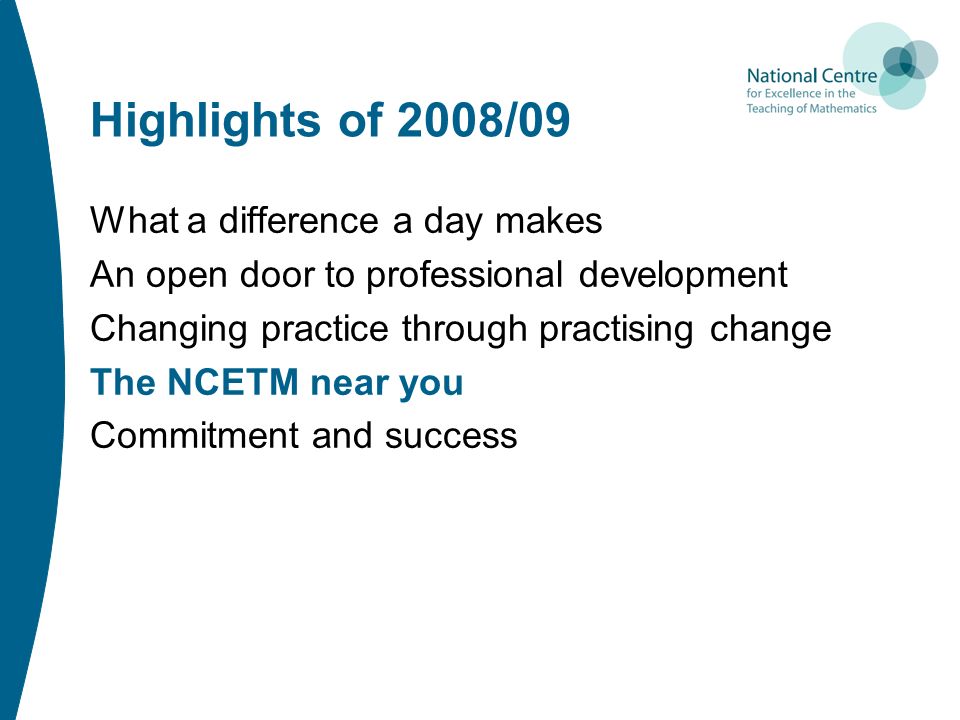 National Centre
for Excellence in the
Teaching of Mathematics

Highlights of 2008/09

What a difference a day makes
An open door to professional development
Changing practice through practising change
The NCETM near you
Commitment and success